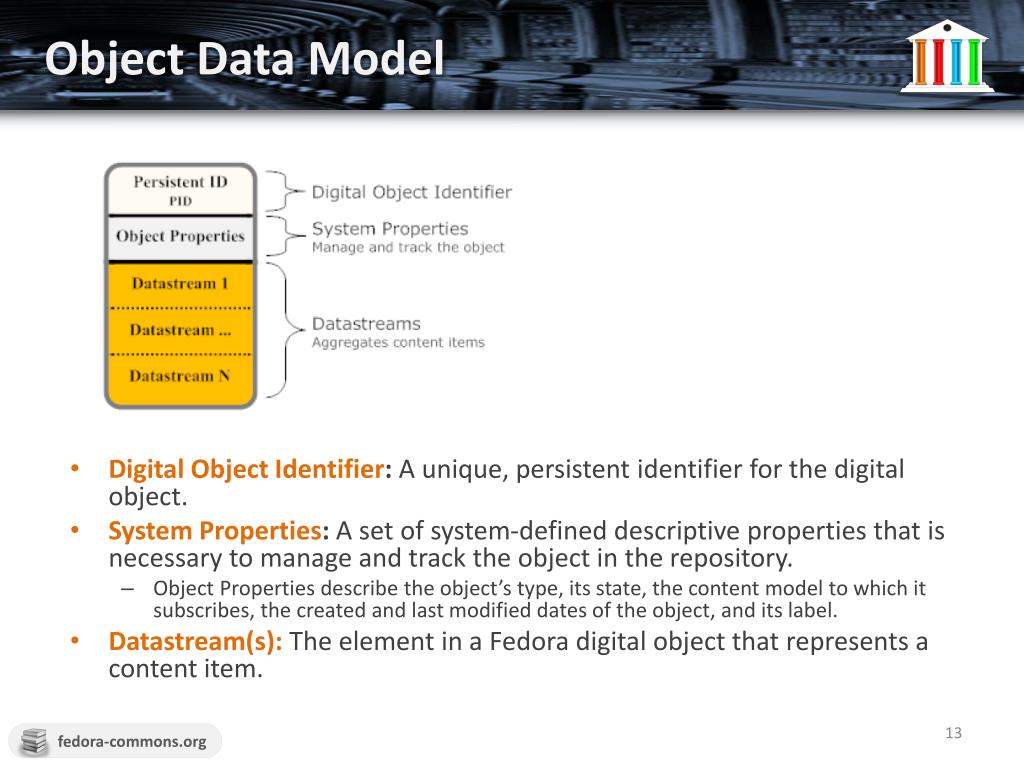 Object Data Model

Persistent ID
PID

Object Properties

Datastream 1

Datastream ...

Datastream N

Digital Object Identifier

System Properties
Manage and track the object

Datastreams
Aggregates content items

• Digital Object Identifier: A unique, persistent identifier for the digital object.
• System Properties: A set of system-defined descriptive properties that is necessary to manage and track the object in the repository.
– Object Properties describe the object's type, its state, the content model to which it subscribes, the created and last modified dates of the object, and its label.
• Datastream(s): The element in a Fedora digital object that represents a content item.

fedora-commons.org

13